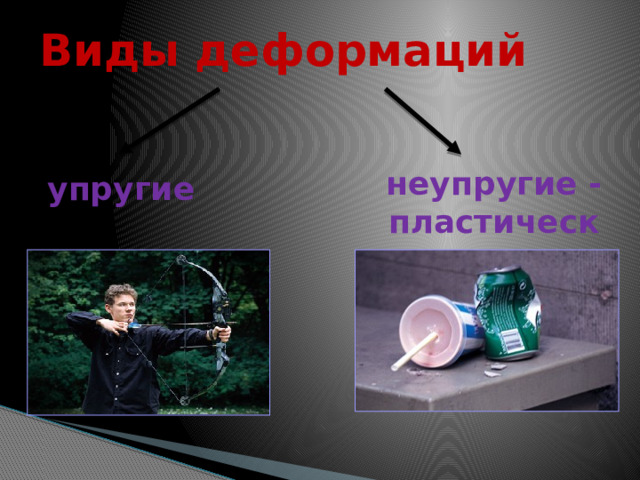 Виды деформаций

упругие

неупругие - пластическ